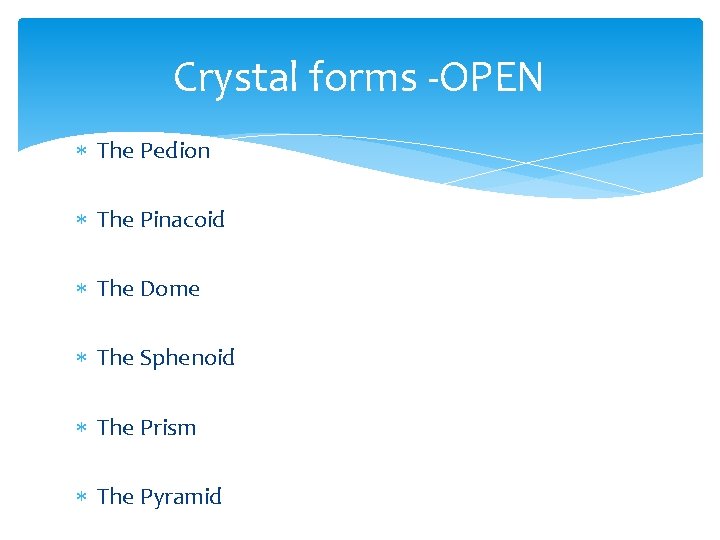 Crystal forms -OPEN

* The Pedion
* The Pinacoid
* The Dome
* The Sphenoid
* The Prism
* The Pyramid